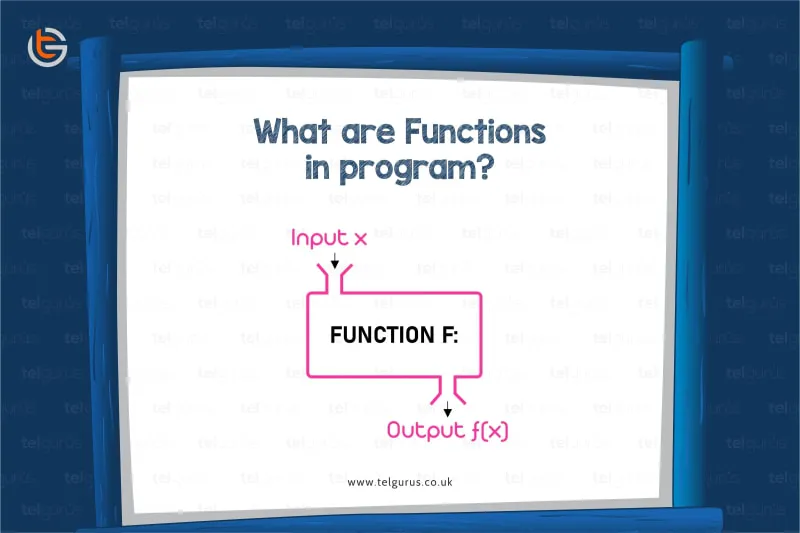 What are Functions in program?

Input x

FUNCTION F:

Output f(x)

www.telgurus.co.uk